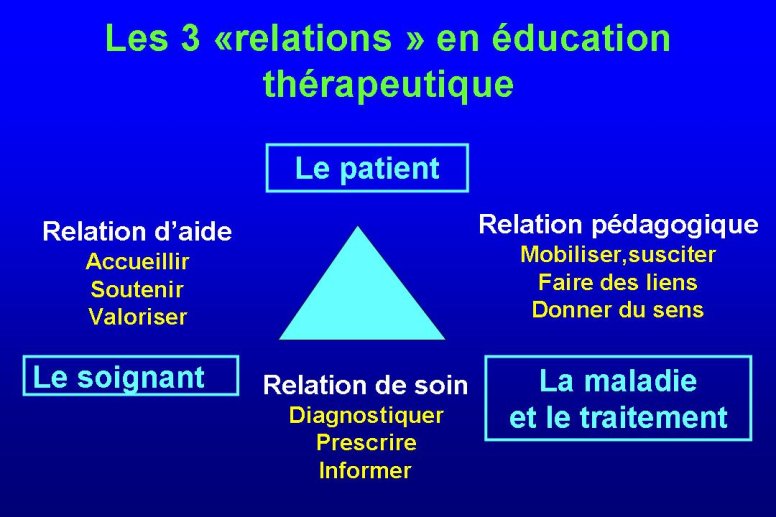 Les 3 «relations » en éducation thérapeutique

Le patient

Relation d'aide
Accueillir
Soutenir
Valoriser

Relation pédagogique
Mobiliser,susciter
Faire des liens
Donner du sens

Le soignant

Relation de soin
Diagnostiquer
Prescrire
Informer

La maladie
et le traitement